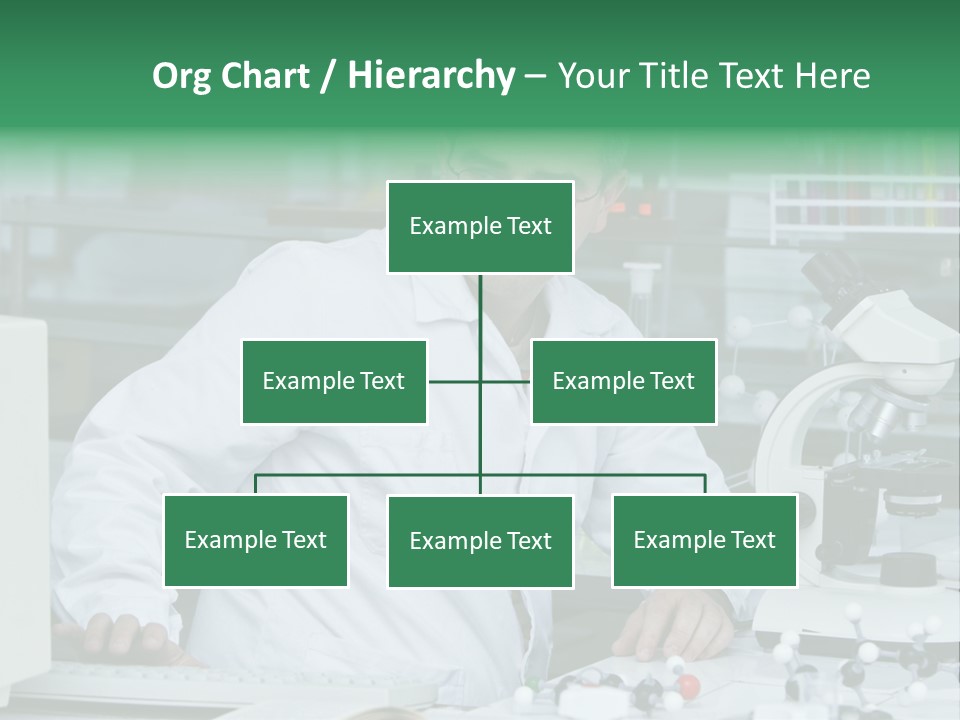 Org Chart / Hierarchy – Your Title Text Here

Example Text

Example Text

Example Text

Example Text

Example Text

Example Text